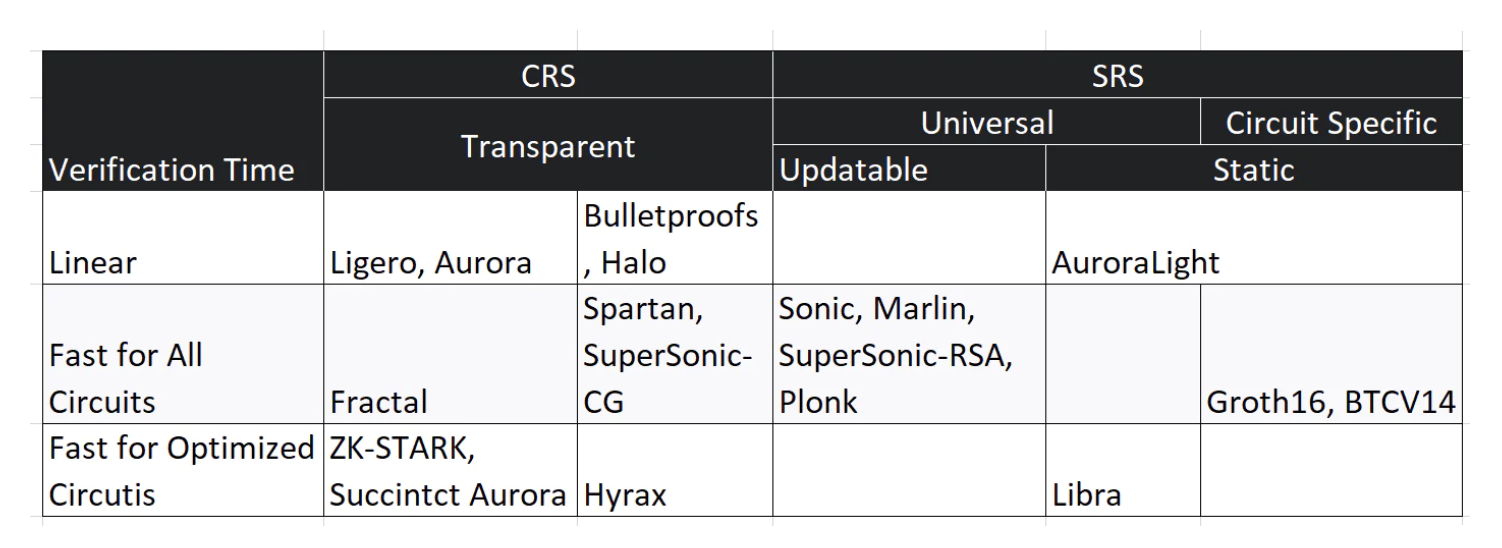 | Verification Time | CRS | | SRS | | |
|---|---|---|---|---|---|
| | Transparent | | Universal | | Circuit Specific |
| | | | Updatable | Static | |
| Linear | Ligero, Aurora | Bulletproofs, Halo | | AuroraLight | |
| Fast for All Circuits | Fractal | Spartan, SuperSonic-CG | Sonic, Marlin, SuperSonic-RSA, Plonk | | Groth16, BTCV14 |
| Fast for Optimized Circutis | ZK-STARK, Succintct Aurora | Hyrax | | Libra | |